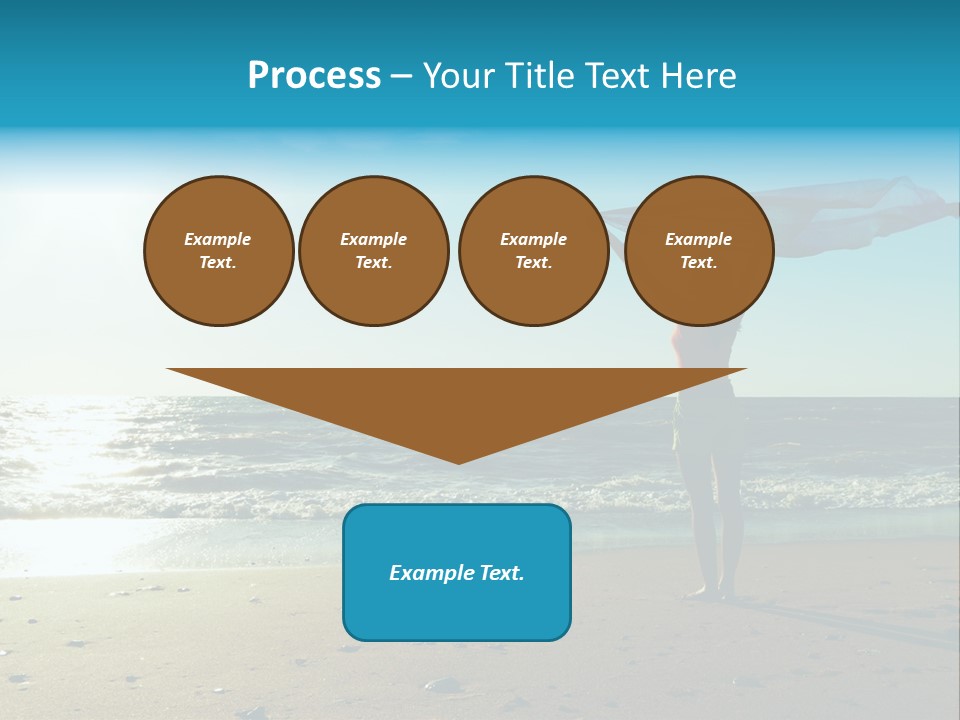 Process – Your Title Text Here

Example Text.

Example Text.

Example Text.

Example Text.

Example Text.